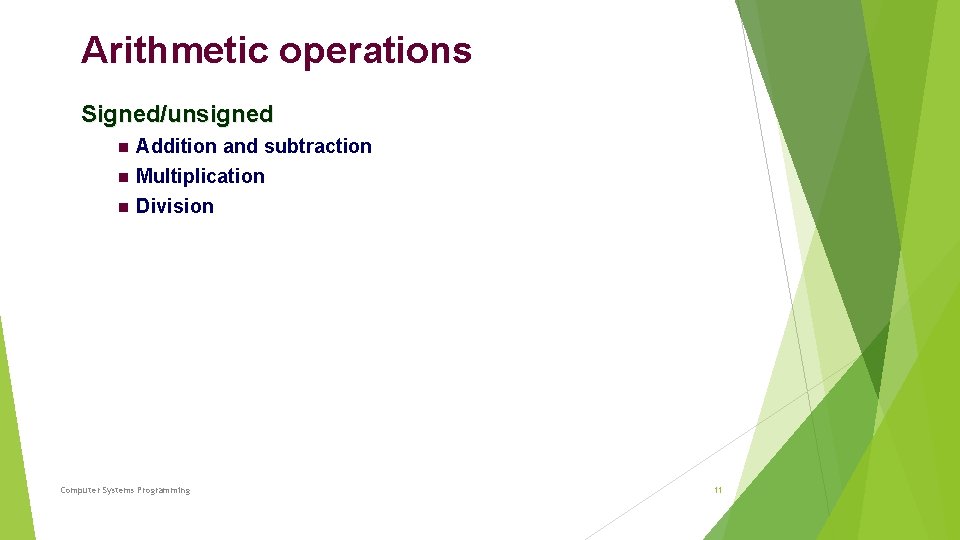 Arithmetic operations

Signed/unsigned

- Addition and subtraction
- Multiplication
- Division

Computer Systems Programming

11